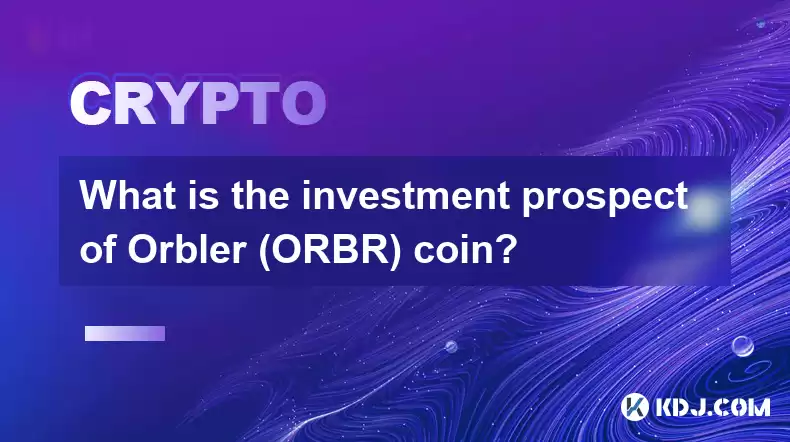 CRYPTO

What is the investment prospect of Orbler (ORBR) coin?

KDJ.COM